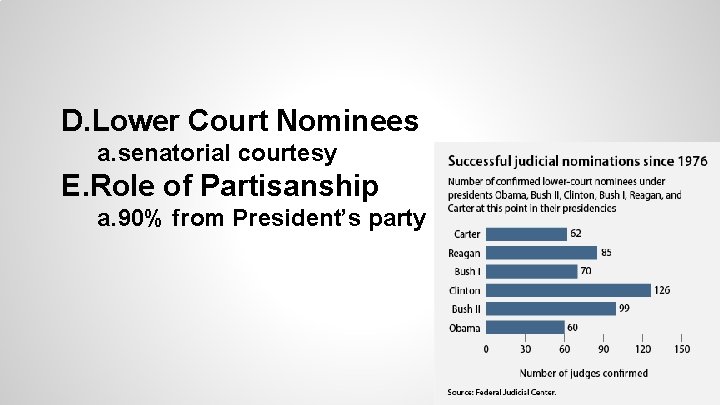 D.Lower Court Nominees
a.senatorial courtesy
E.Role of Partisanship
a.90% from President's party

Successful judicial nominations since 1976

Number of confirmed lower-court nominees under presidents Obama, Bush II, Clinton, Bush I, Reagan, and Carter at this point in their presidencies

Carter 62
Reagan 85
Bush I 70
Clinton 126
Bush II 99
Obama 60

0 30 60 90 120 150

Number of judges confirmed

Source: Federal Judicial Center.